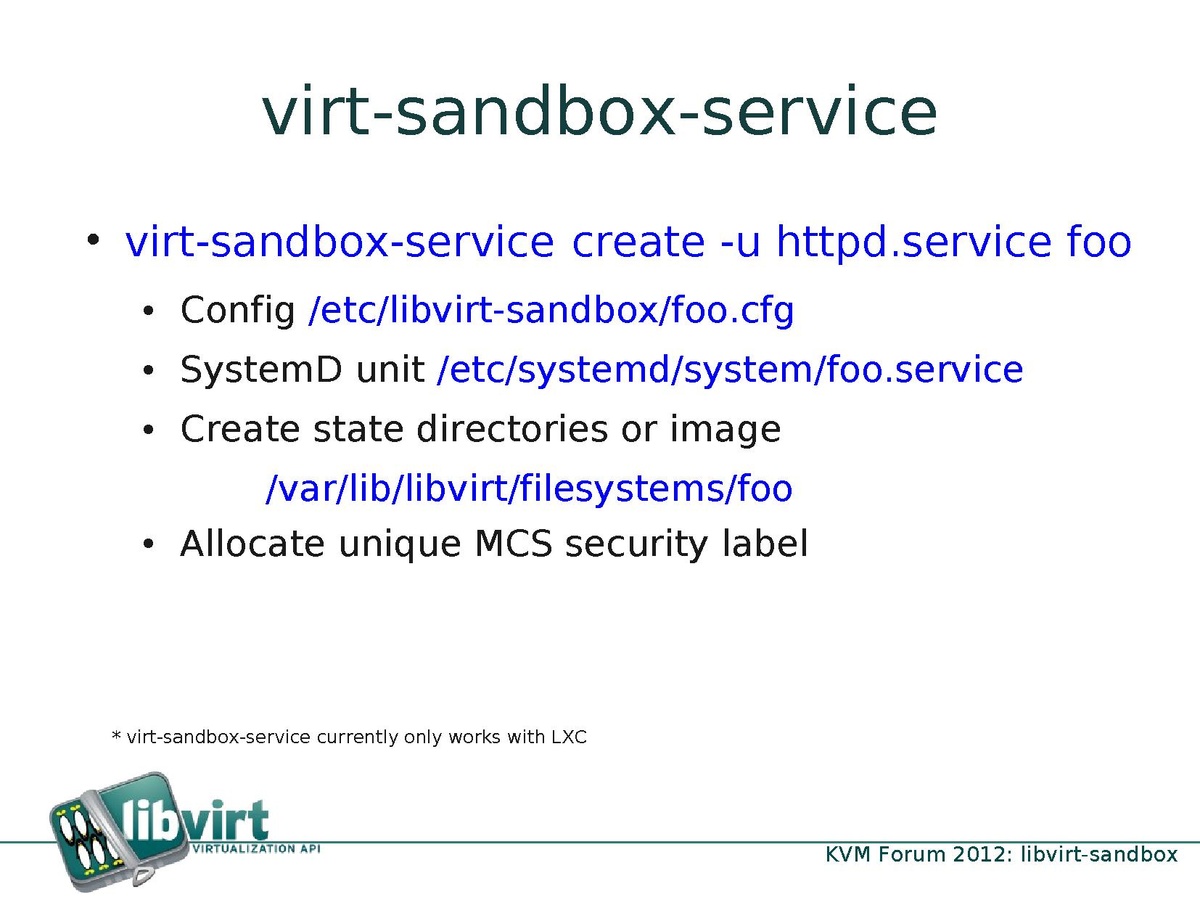 virt-sandbox-service

• virt-sandbox-service create -u httpd.service foo
  • Config /etc/libvirt-sandbox/foo.cfg
  • SystemD unit /etc/systemd/system/foo.service
  • Create state directories or image
    /var/lib/libvirt/filesystems/foo
  • Allocate unique MCS security label

* virt-sandbox-service currently only works with LXC

libvirt
VIRTUALIZATION API

KVM Forum 2012: libvirt-sandbox